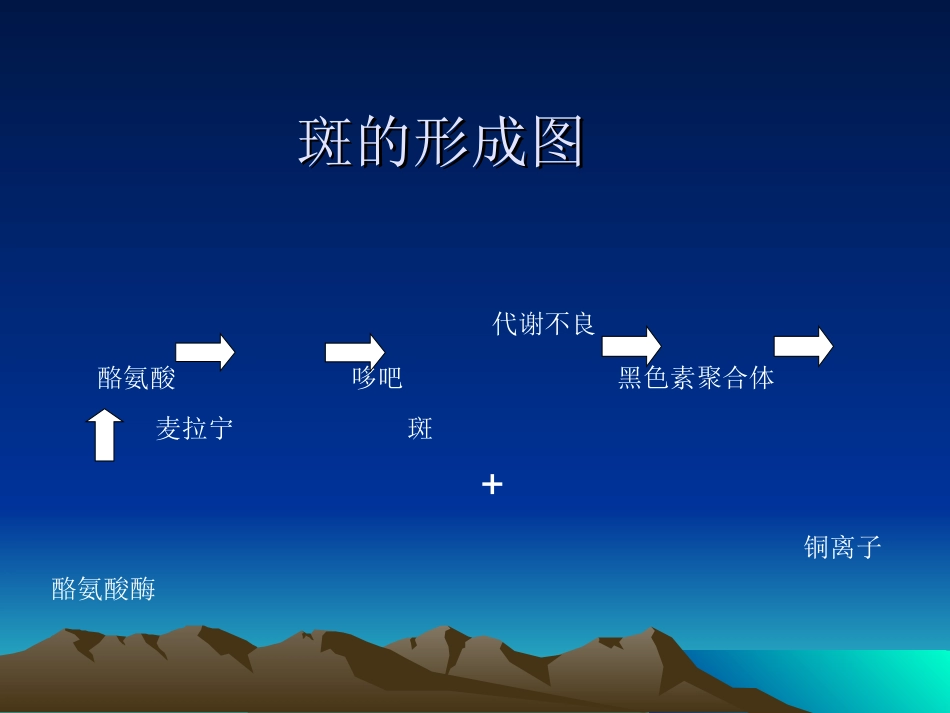 斑的形成图

代谢不良

酪氨酸

哆吧

黑色素聚合体

麦拉宁

斑

+

铜离子

酪氨酸酶